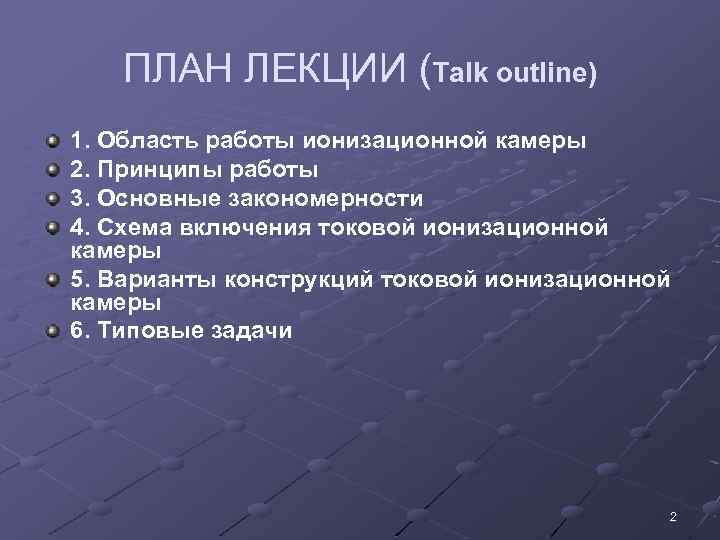 ПЛАН ЛЕКЦИИ (Talk outline)

1. Область работы ионизационной камеры
2. Принципы работы
3. Основные закономерности
4. Схема включения токовой ионизационной камеры
5. Варианты конструкций токовой ионизационной камеры
6. Типовые задачи

2